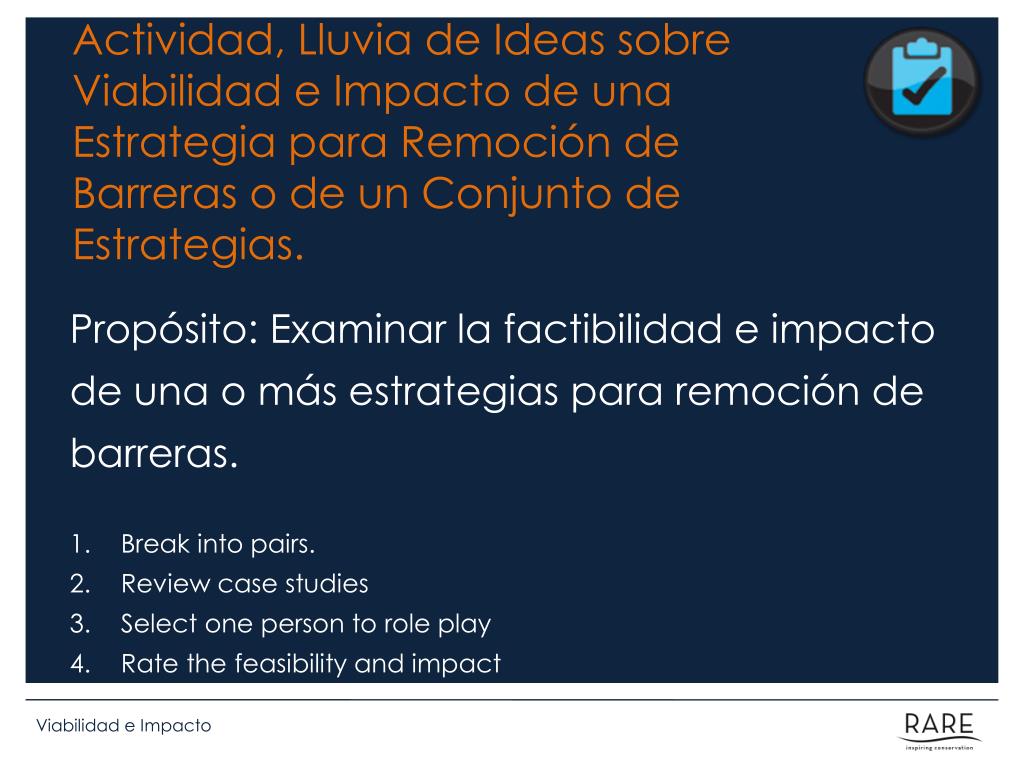 Actividad, Lluvia de Ideas sobre Viabilidad e Impacto de una Estrategia para Remoción de Barreras o de un Conjunto de Estrategias.

Propósito: Examinar la factibilidad e impacto de una o más estrategias para remoción de barreras.

1. Break into pairs.
2. Review case studies
3. Select one person to role play
4. Rate the feasibility and impact

Viabilidad e Impacto

RARE
inspiring conservation